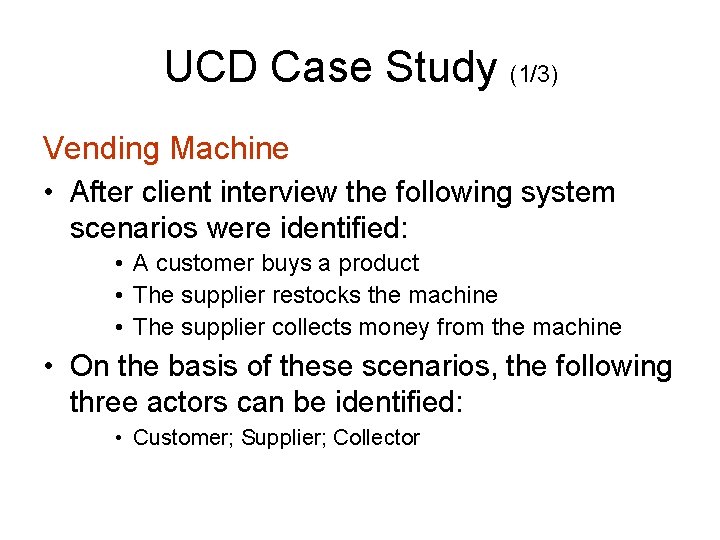 UCD Case Study (1/3)

Vending Machine

• After client interview the following system scenarios were identified:

• A customer buys a product
• The supplier restocks the machine
• The supplier collects money from the machine

• On the basis of these scenarios, the following three actors can be identified:

• Customer; Supplier; Collector